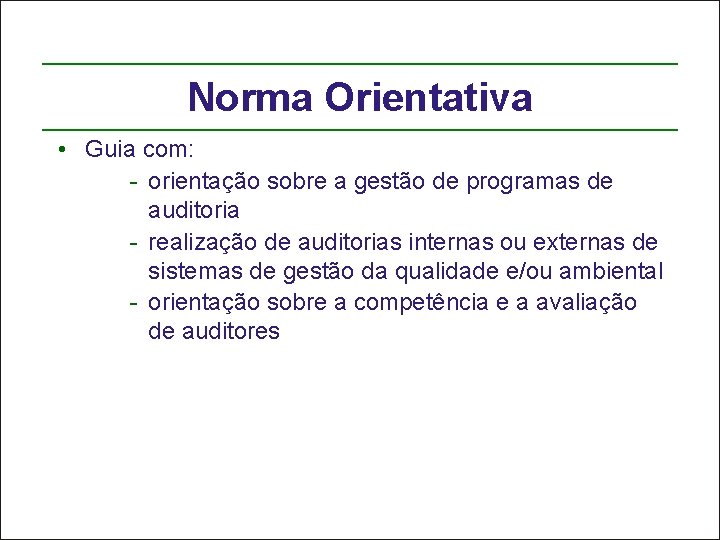 Norma Orientativa

• Guia com:
- orientação sobre a gestão de programas de auditoria
- realização de auditorias internas ou externas de sistemas de gestão da qualidade e/ou ambiental
- orientação sobre a competência e a avaliação de auditores